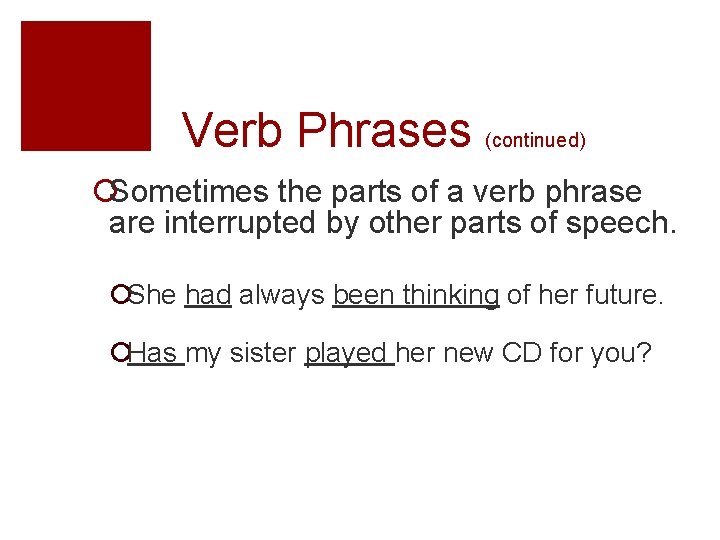 Verb Phrases (continued)

Sometimes the parts of a verb phrase are interrupted by other parts of speech.

She had always been thinking of her future.

Has my sister played her new CD for you?